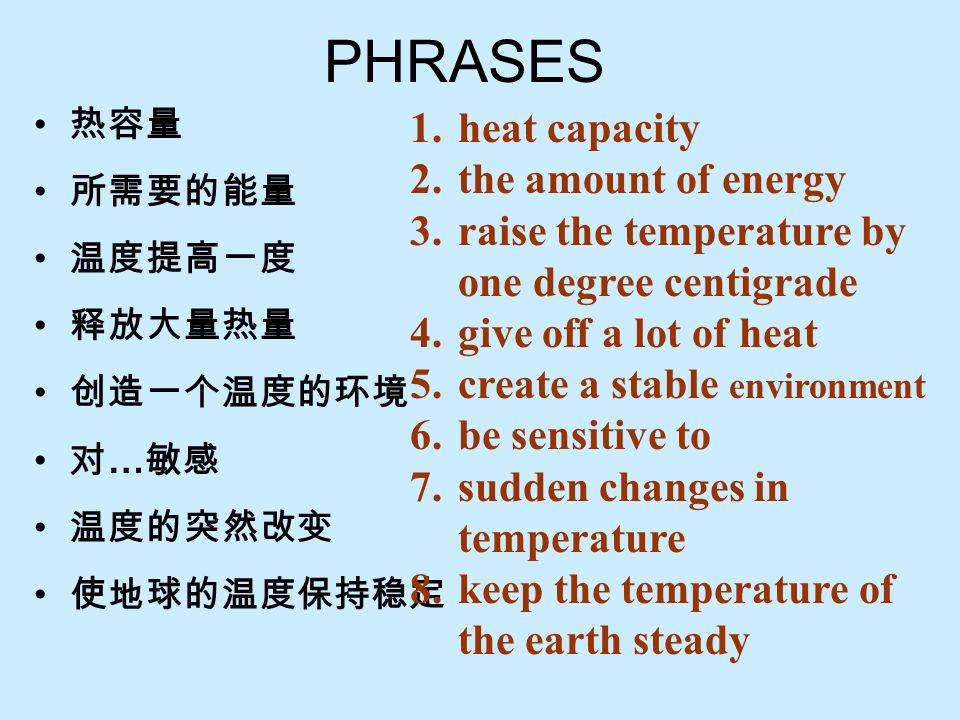 PHRASES

• 热容量
• 所需要的能量
• 温度提高一度
• 释放大量热量
• 创造一个温度的环境
• 对…敏感
• 温度的突然改变
• 使地球的温度保持稳定

1. heat capacity
2. the amount of energy
3. raise the temperature by one degree centigrade
4. give off a lot of heat
5. create a stable environment
6. be sensitive to
7. sudden changes in temperature
8. keep the temperature of the earth steady